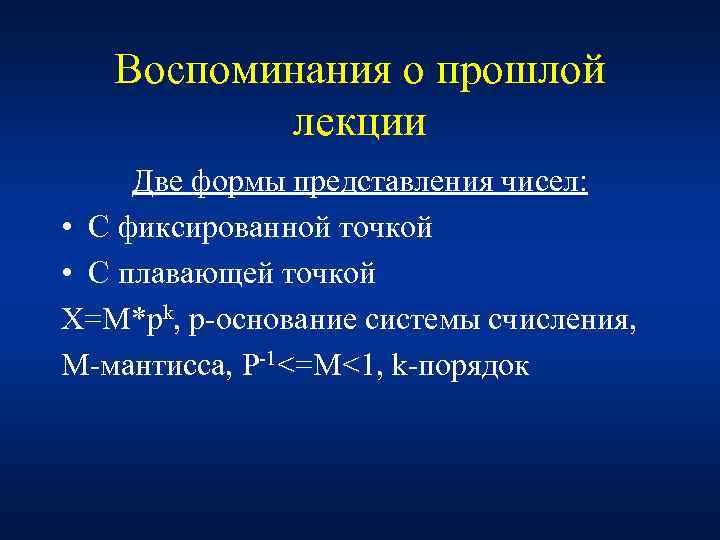 Воспоминания о прошлой лекции

Две формы представления чисел:

• С фиксированной точкой
• С плавающей точкой

$X=M*p^k$, p-основание системы счисления, M-мантисса, $P^{-1}<=M<1$, k-порядок